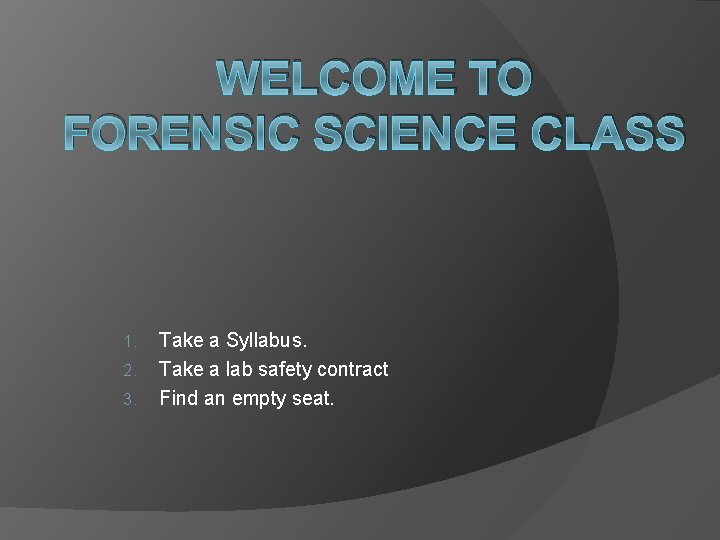 WELCOME TO
FORENSIC SCIENCE CLASS

1. Take a Syllabus.
2. Take a lab safety contract
3. Find an empty seat.